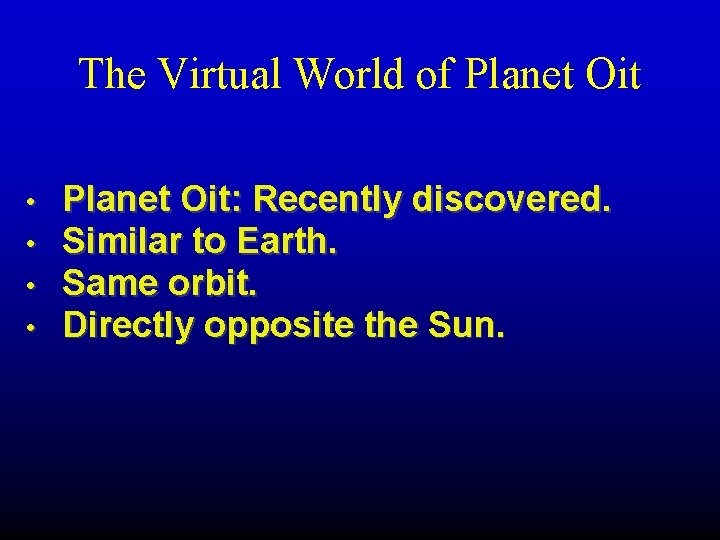 The Virtual World of Planet Oit

• Planet Oit: Recently discovered.
• Similar to Earth.
• Same orbit.
• Directly opposite the Sun.